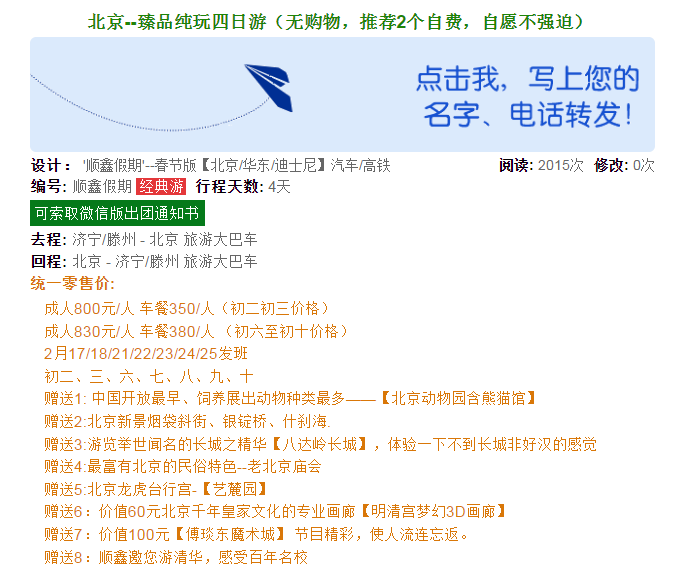 北京--臻品纯玩四日游（无购物，推荐2个自费，自愿不强迫）

点击我，写上您的名字、电话转发！

设计： '顺鑫假期'--春节版【北京/华东/迪士尼】汽车/高铁

阅读: 2015次 修改: 0次

编号: 顺鑫假期 经典游 行程天数: 4天

可索取微信版出团通知书

去程: 济宁/滕州 - 北京 旅游大巴车

回程: 北京 - 济宁/滕州 旅游大巴车

统一零售价:

成人800元/人 车餐350/人（初二初三价格）

成人830元/人 车餐380/人 （初六至初十价格）

2月17/18/21/22/23/24/25发班

初二、三、六、七、八、九、十

赠送1: 中国开放最早、饲养展出动物种类最多——【北京动物园含熊猫馆】

赠送2:北京新景烟袋斜街、银锭桥、什刹海.

赠送3:游览举世闻名的长城之精华【八达岭长城】，体验一下不到长城非好汉的感觉

赠送4:最富有北京的民俗特色--老北京庙会

赠送5:北京龙虎台行宫-【艺麓园】

赠送6：价值60元北京千年皇家文化的专业画廊【明清宫梦幻3D画廊】

赠送7：价值100元【傅琰东魔术城】 节目精彩，使人流连忘返。

赠送8：顺鑫邀您游清华，感受百年名校